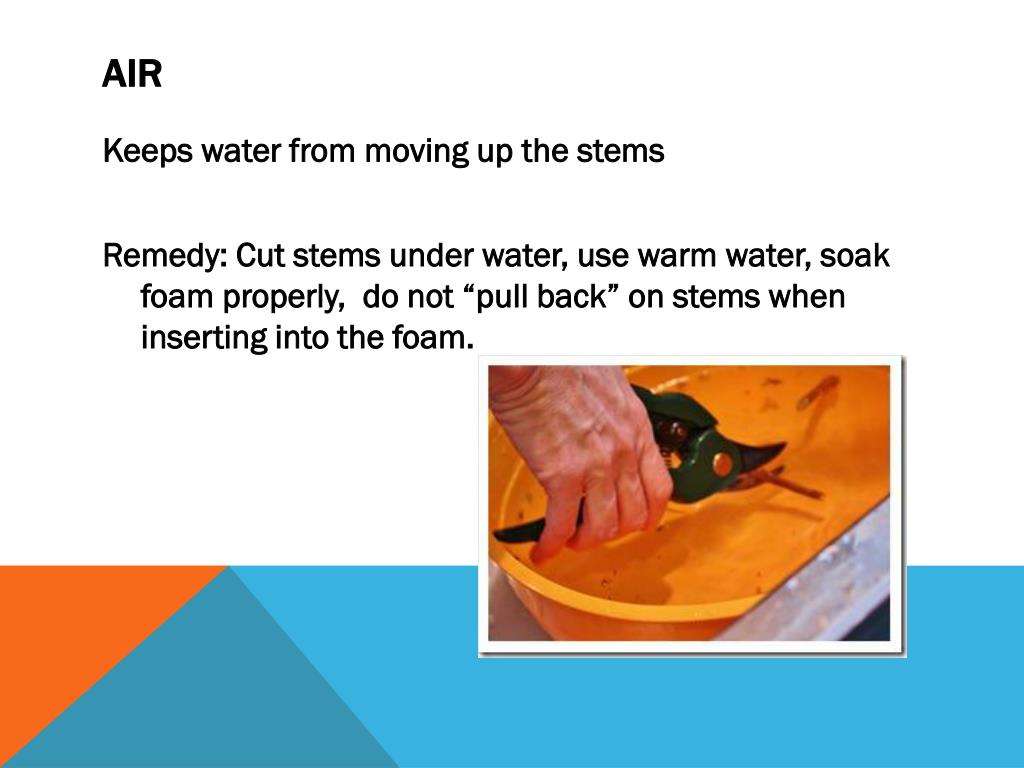 AIR

Keeps water from moving up the stems

Remedy: Cut stems under water, use warm water, soak foam properly, do not “pull back” on stems when inserting into the foam.